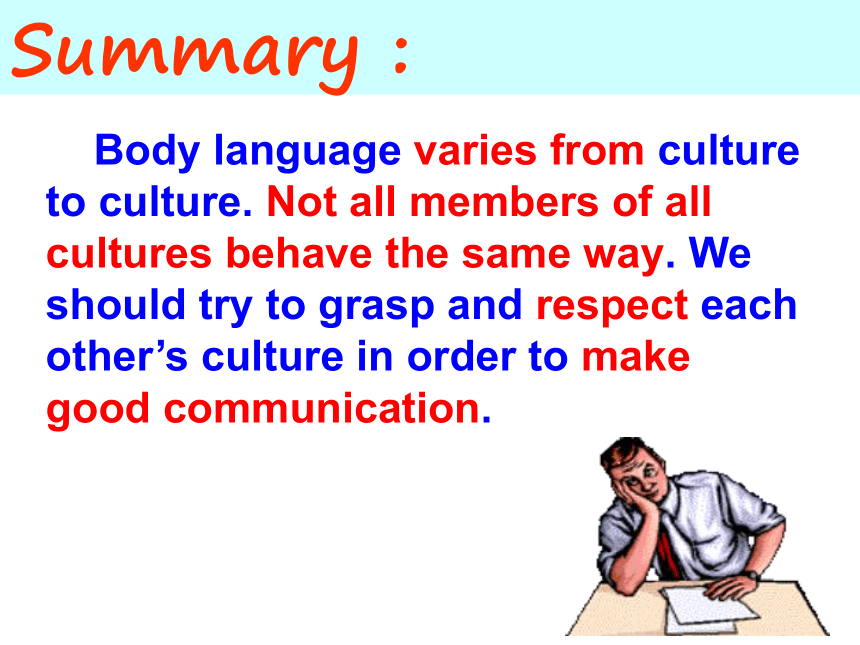 Summary :

Body language varies from culture to culture. Not all members of all cultures behave the same way. We should try to grasp and respect each other's culture in order to make good communication.